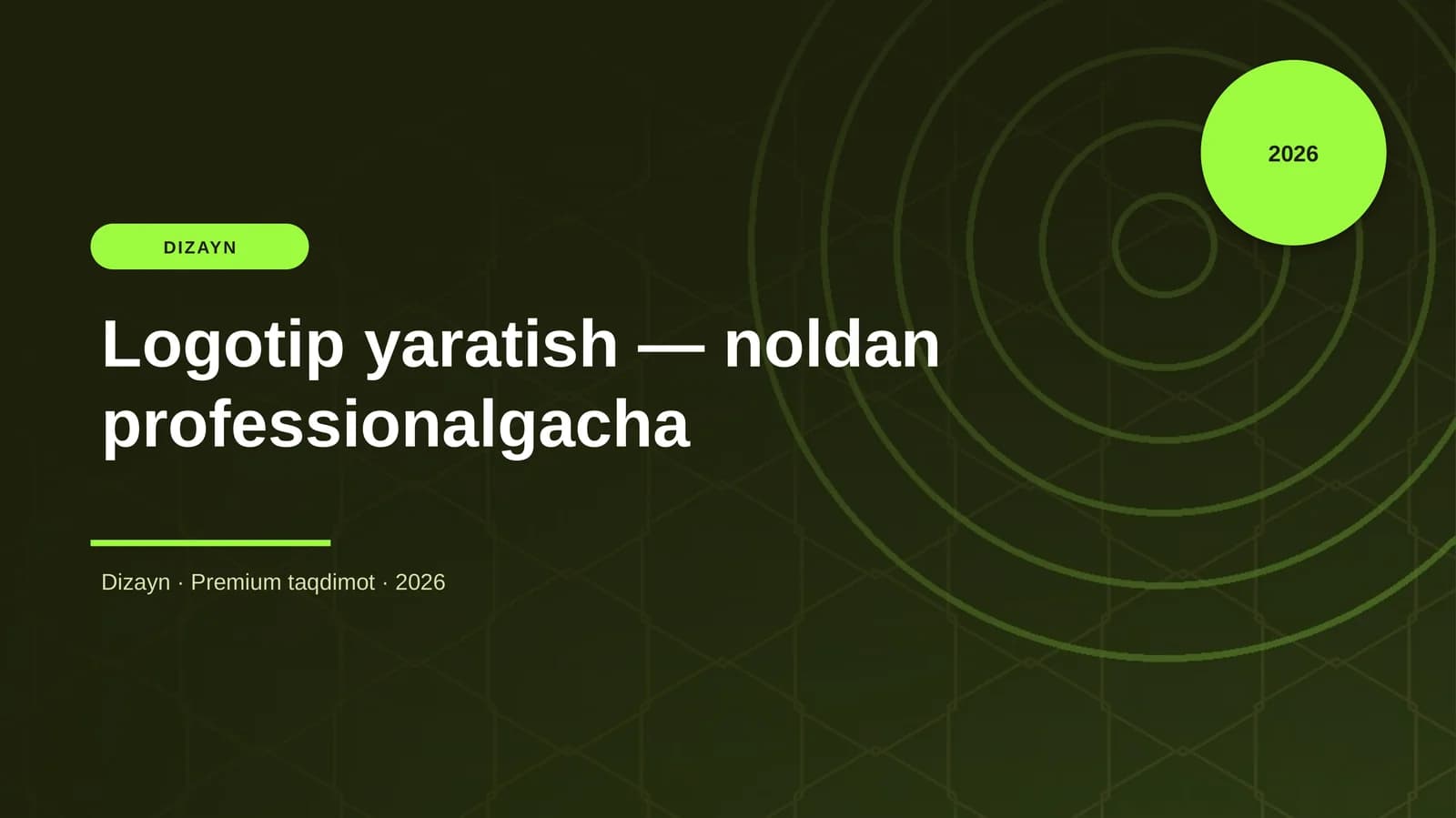 2026

DIZAYN

Logotip yaratish — noldan professionalgacha

Dizayn · Premium taqdimot · 2026